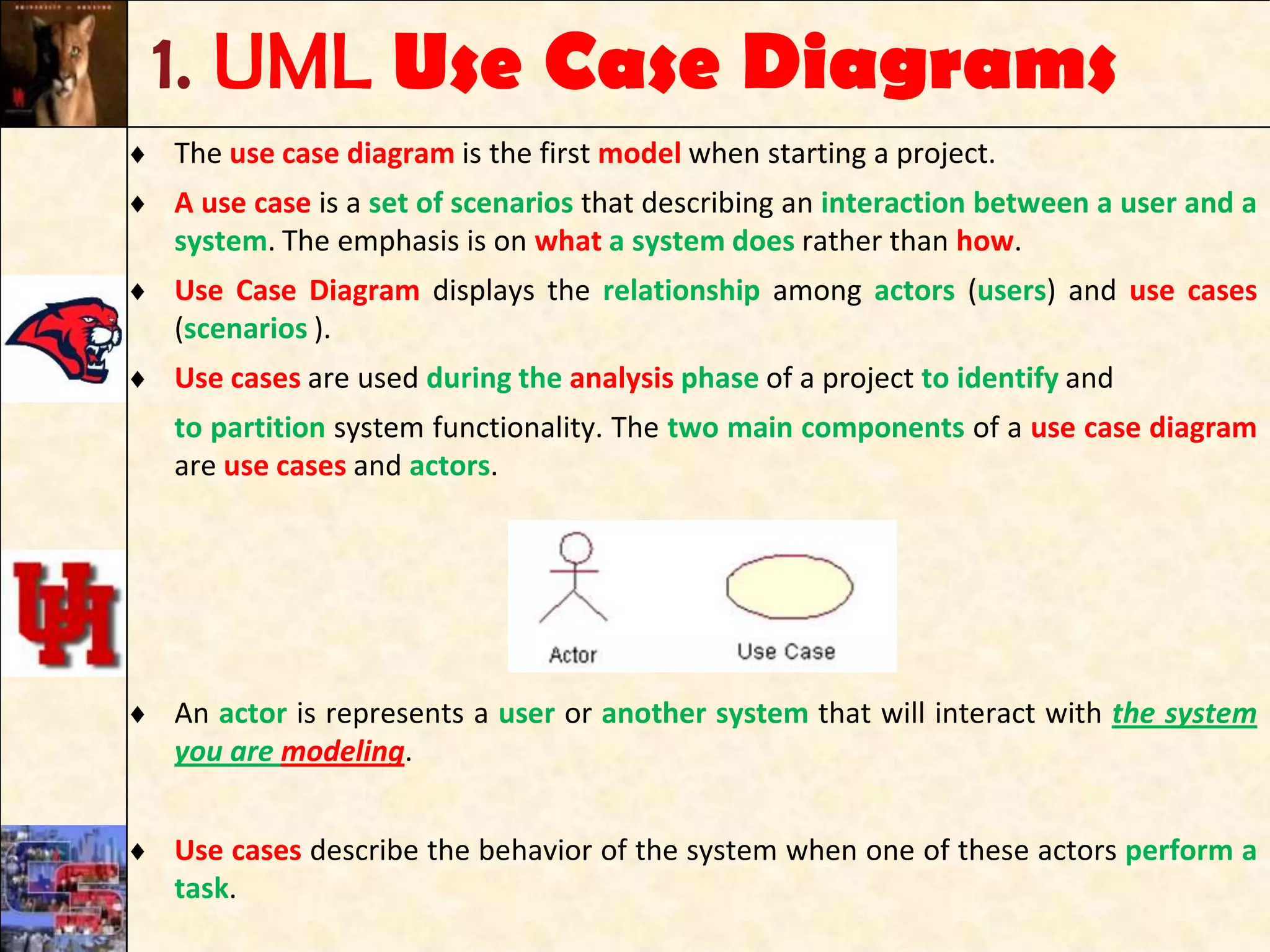 1. UML Use Case Diagrams

♦ The use case diagram is the first model when starting a project.

♦ A use case is a set of scenarios that describing an interaction between a user and a system. The emphasis is on what a system does rather than how.

♦ Use Case Diagram displays the relationship among actors (users) and use cases (scenarios ).

♦ Use cases are used during the analysis phase of a project to identify and

to partition system functionality. The two main components of a use case diagram are use cases and actors.

Actor

Use Case

♦ An actor is represents a user or another system that will interact with the system you are modeling.

♦ Use cases describe the behavior of the system when one of these actors perform a task.